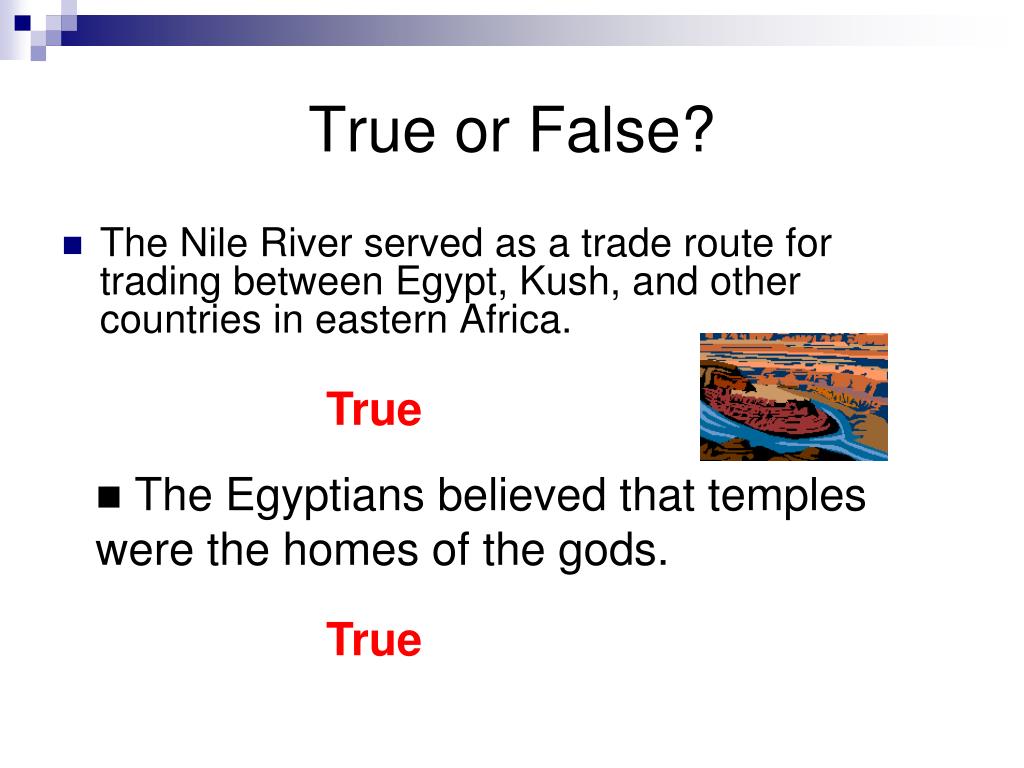 True or False?

■ The Nile River served as a trade route for trading between Egypt, Kush, and other countries in eastern Africa.

True

■ The Egyptians believed that temples were the homes of the gods.

True